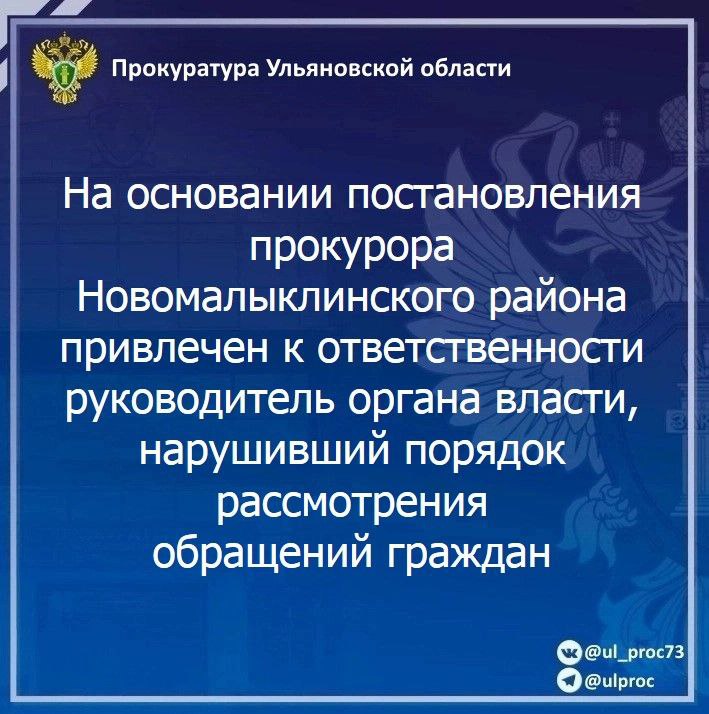 Прокуратура Ульяновской области

На основании постановления прокурора Новомалыклинского района привлечен к ответственности руководитель органа власти, нарушивший порядок рассмотрения обращений граждан

@ul_proc73
@ulproc